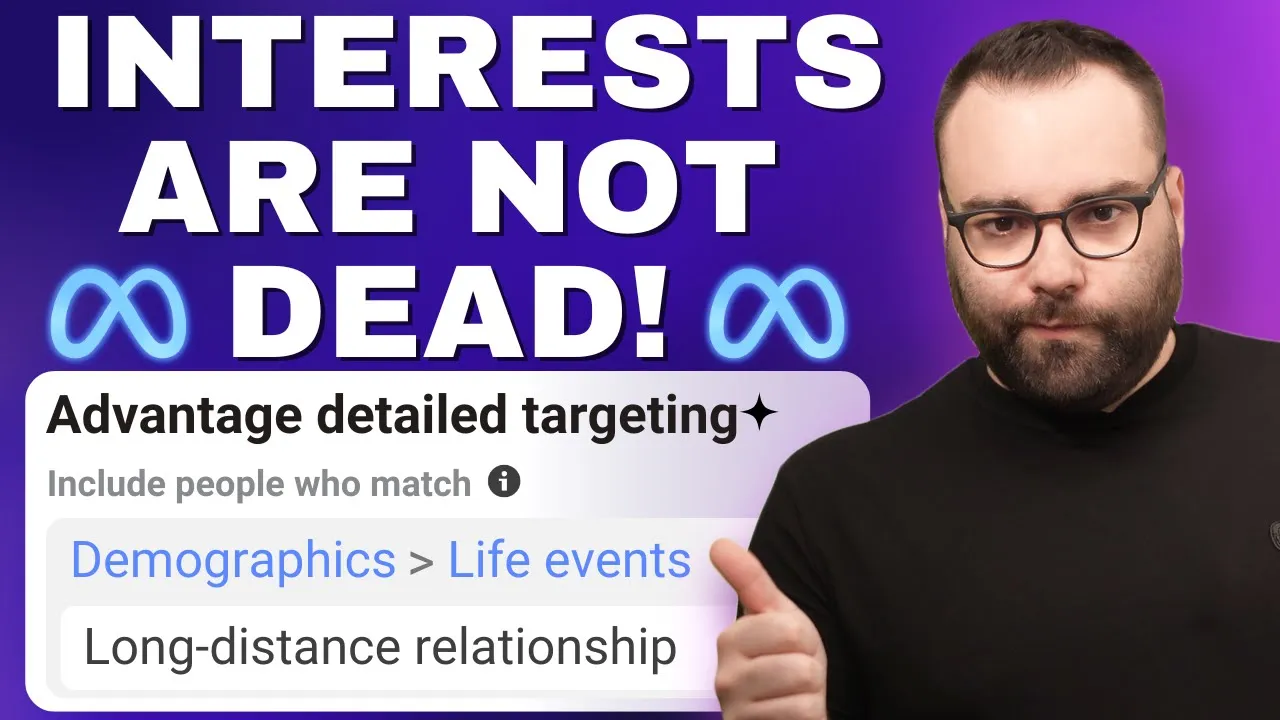 INTERESTS ARE NOT DEAD!

Advantage detailed targeting✦

Include people who match

Demographics > Life events

Long-distance relationship